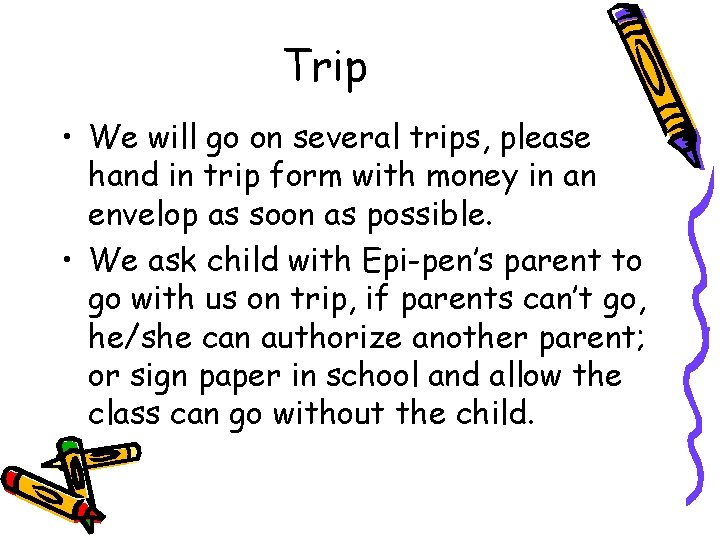 Trip

• We will go on several trips, please hand in trip form with money in an envelop as soon as possible.

• We ask child with Epi-pen's parent to go with us on trip, if parents can't go, he/she can authorize another parent; or sign paper in school and allow the class can go without the child.